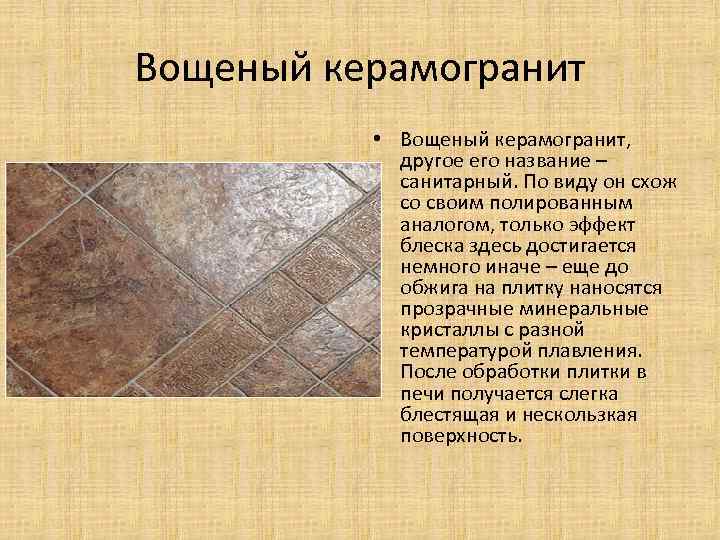 Вощеный керамогранит

• Вощеный керамогранит, другое его название – санитарный. По виду он схож со своим полированным аналогом, только эффект блеска здесь достигается немного иначе – еще до обжига на плитку наносятся прозрачные минеральные кристаллы с разной температурой плавления. После обработки плитки в печи получается слегка блестящая и нескользкая поверхность.